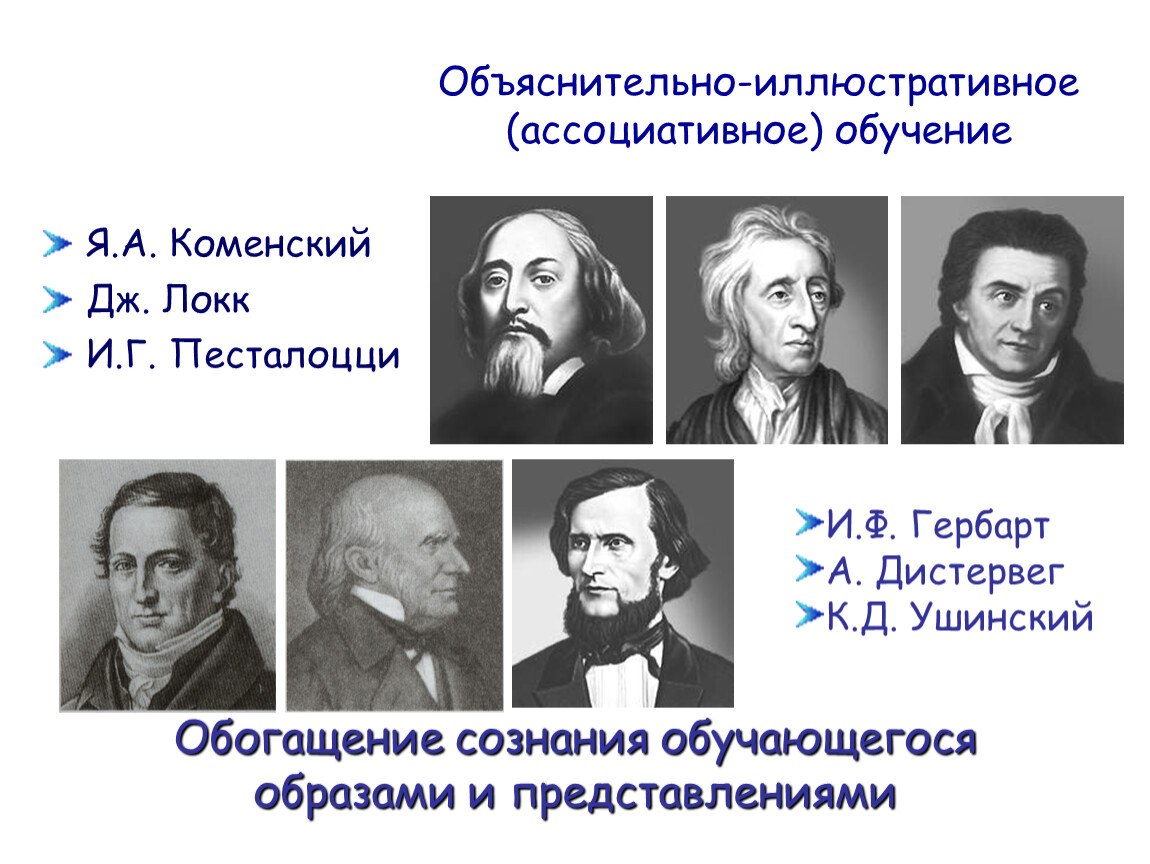 Объяснительно-иллюстративное (ассоциативное) обучение

Я.А. Коменский
Дж. Локк
И.Г. Песталоцци

И.Ф. Гербарт
А. Дистервег
К.Д. Ушинский

Обогащение сознания обучающегося образами и представлениями